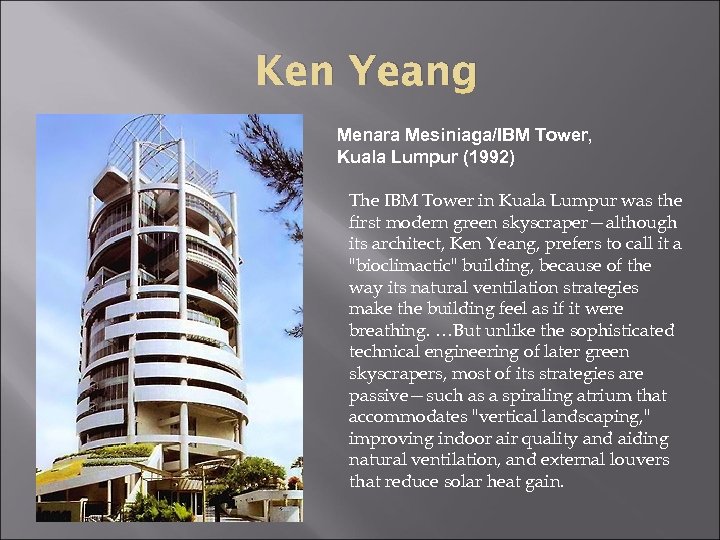 Ken Yeang

Menara Mesiniaga/IBM Tower, Kuala Lumpur (1992)

The IBM Tower in Kuala Lumpur was the first modern green skyscraper—although its architect, Ken Yeang, prefers to call it a "bioclimactic" building, because of the way its natural ventilation strategies make the building feel as if it were breathing. …But unlike the sophisticated technical engineering of later green skyscrapers, most of its strategies are passive—such as a spiraling atrium that accommodates "vertical landscaping," improving indoor air quality and aiding natural ventilation, and external louvers that reduce solar heat gain.